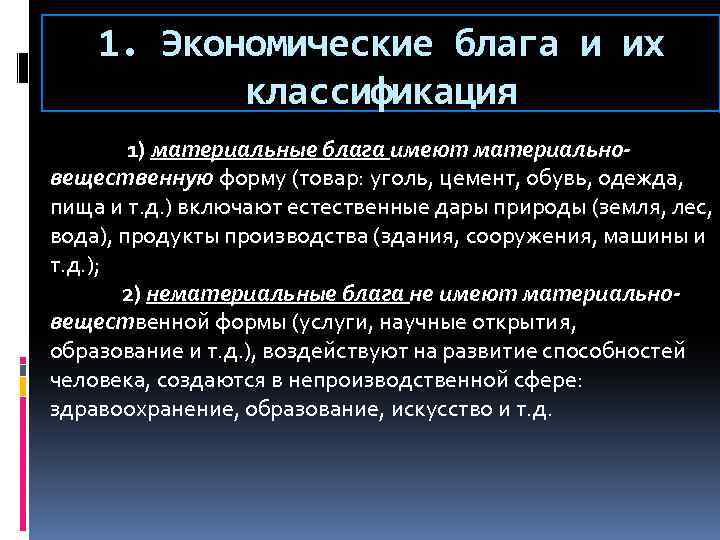 1. Экономические блага и их классификация

1) материальные блага имеют материально-вещественную форму (товар: уголь, цемент, обувь, одежда, пища и т.д.) включают естественные дары природы (земля, лес, вода), продукты производства (здания, сооружения, машины и т.д.);

2) нематериальные блага не имеют материально-вещественной формы (услуги, научные открытия, образование и т.д.), воздействуют на развитие способностей человека, создаются в непроизводственной сфере: здравоохранение, образование, искусство и т.д.